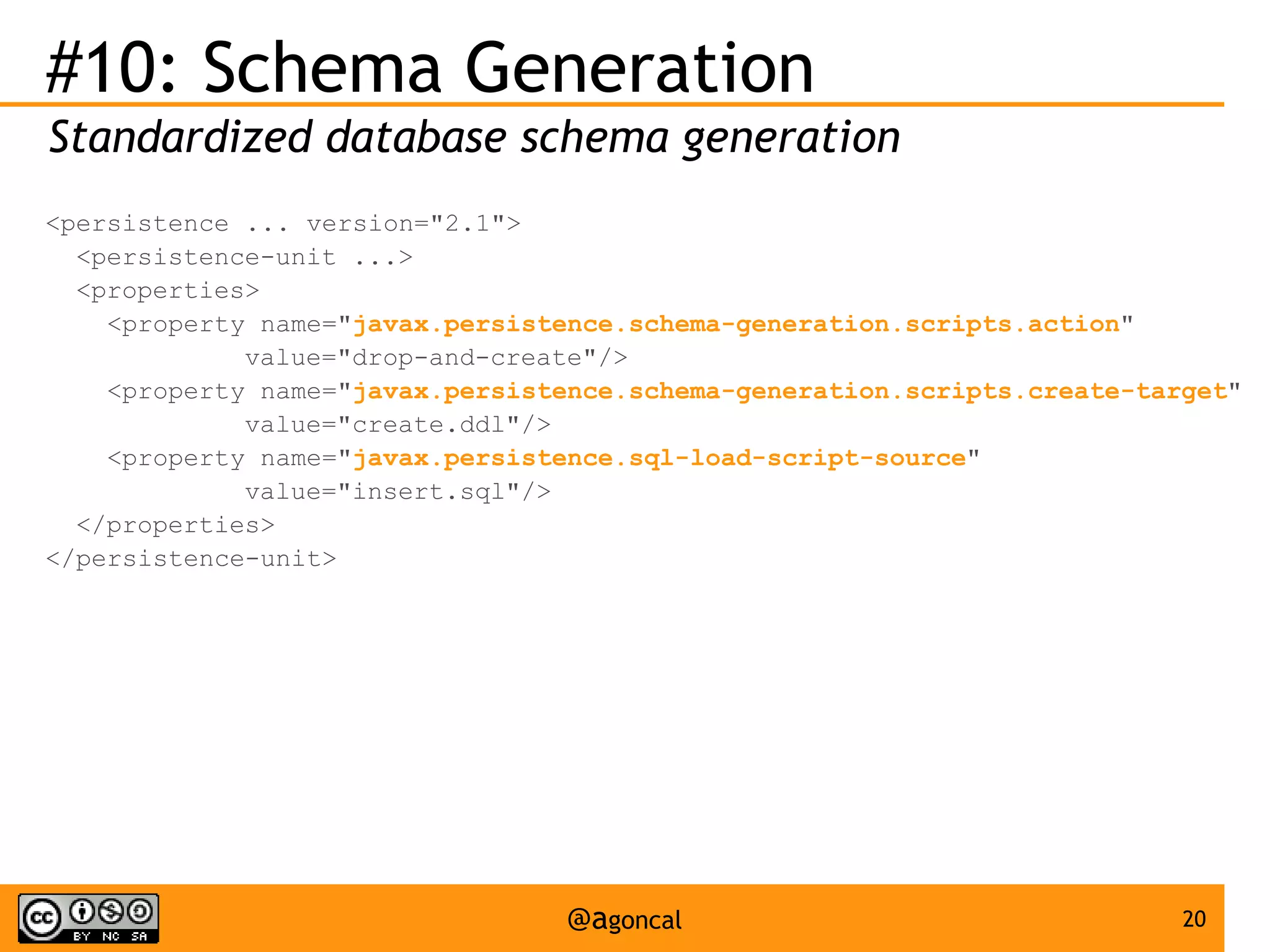 #10: Schema Generation

Standardized database schema generation

<persistence ... version="2.1">
  <persistence-unit ...>
  <properties>
    <property name="javax.persistence.schema-generation.scripts.action"
              value="drop-and-create"/>
    <property name="javax.persistence.schema-generation.scripts.create-target"
              value="create.ddl"/>
    <property name="javax.persistence.sql-load-script-source"
              value="insert.sql"/>
  </properties>
</persistence-unit>

cc BY NC SA

@agoncal

20